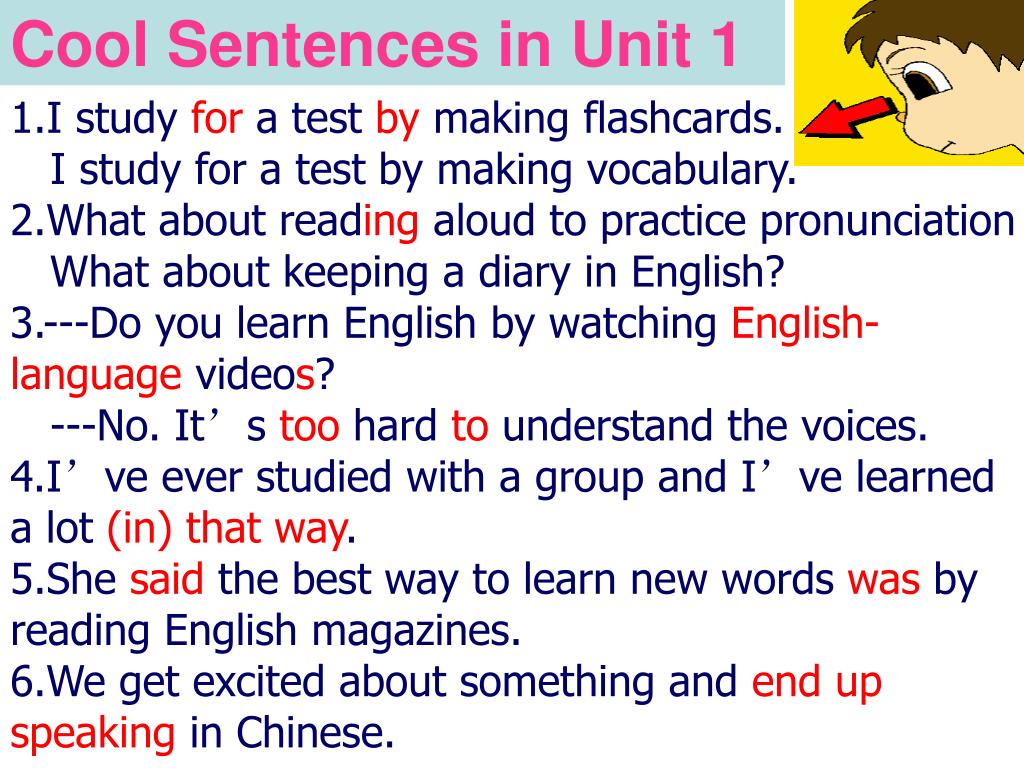 Cool Sentences in Unit 1

1.I study for a test by making flashcards.
I study for a test by making vocabulary.
2.What about reading aloud to practice pronunciation
What about keeping a diary in English?
3.---Do you learn English by watching English-language videos?
---No. It’s too hard to understand the voices.
4.I’ve ever studied with a group and I’ve learned a lot (in) that way.
5.She said the best way to learn new words was by reading English magazines.
6.We get excited about something and end up speaking in Chinese.